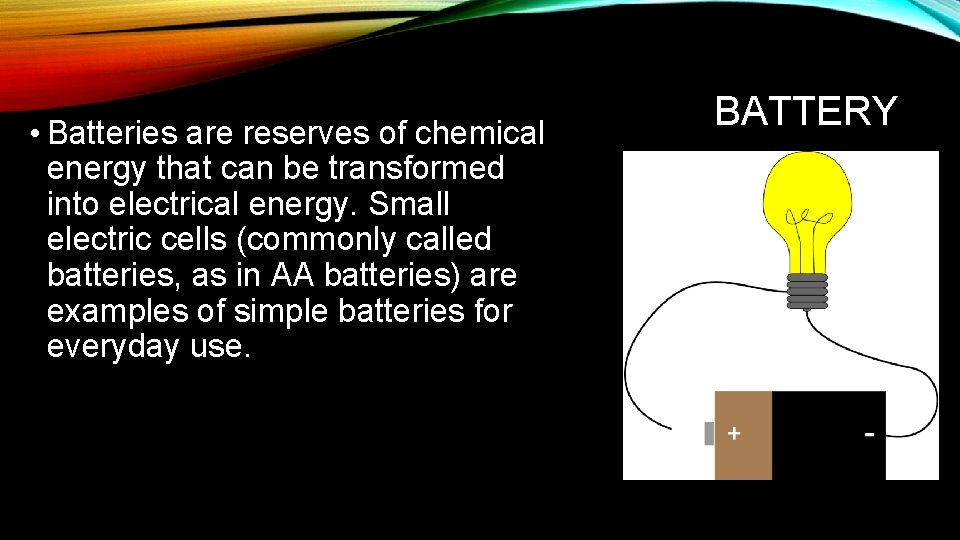 BATTERY

• Batteries are reserves of chemical energy that can be transformed into electrical energy. Small electric cells (commonly called batteries, as in AA batteries) are examples of simple batteries for everyday use.

+

-